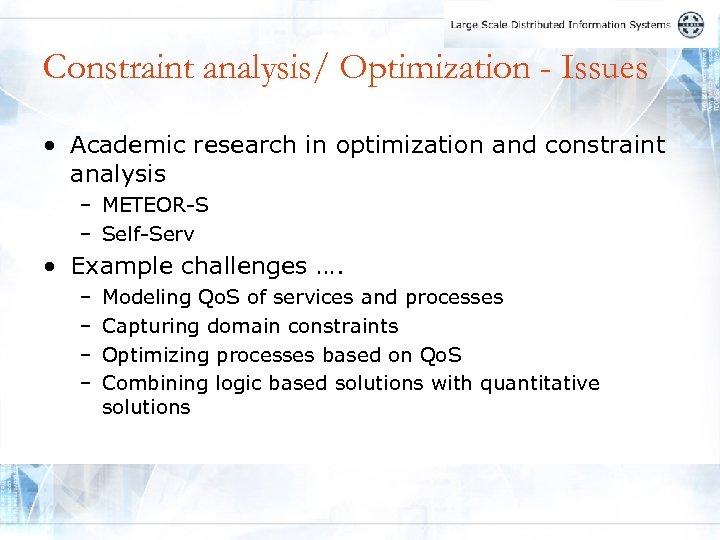 Large Scale Distributed Information Systems

Constraint analysis/ Optimization - Issues

• Academic research in optimization and constraint analysis
– METEOR-S
– Self-Serv

• Example challenges ….
– Modeling QoS of services and processes
– Capturing domain constraints
– Optimizing processes based on QoS
– Combining logic based solutions with quantitative solutions